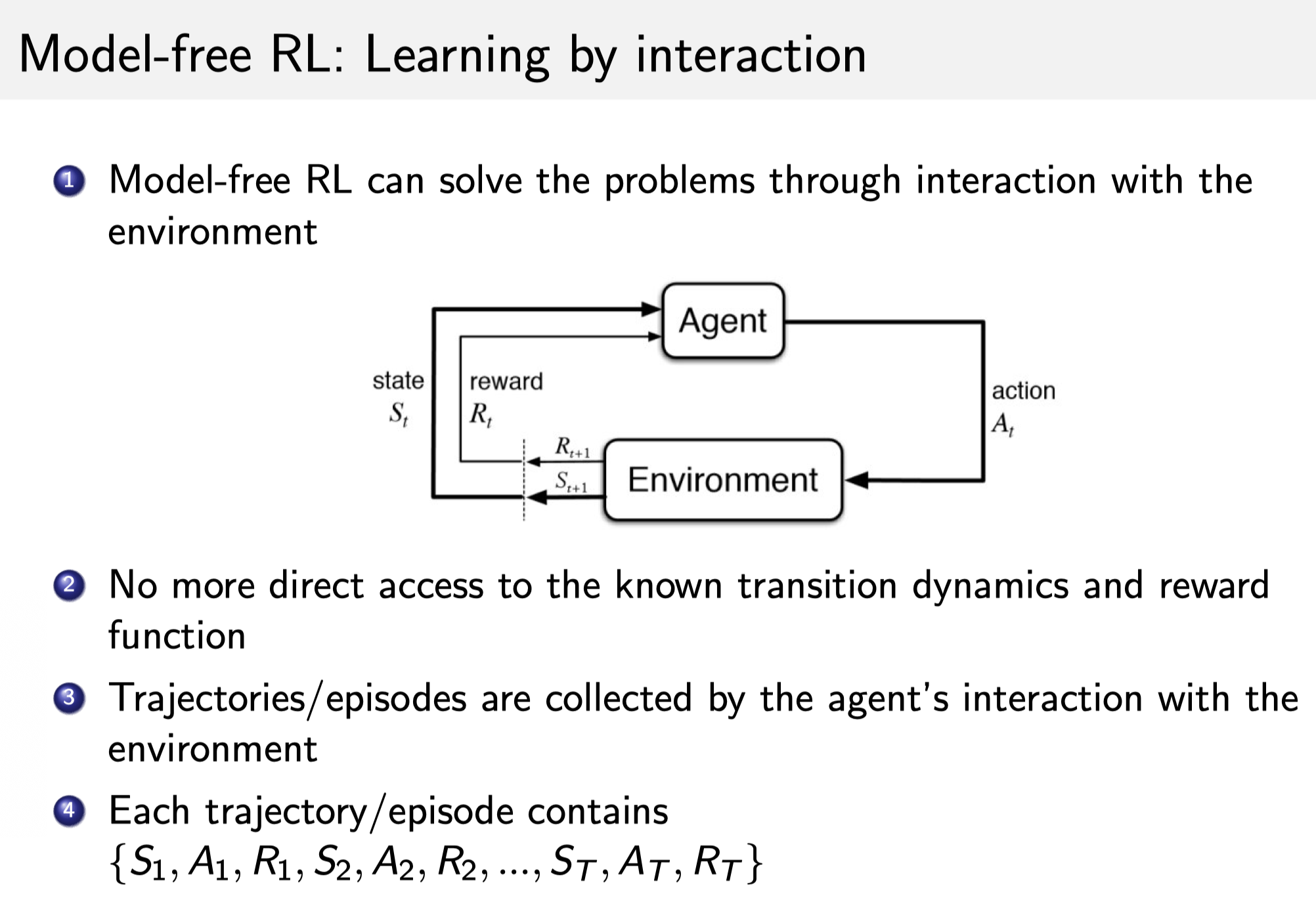 Model-free RL: Learning by interaction

1 Model-free RL can solve the problems through interaction with the environment

Agent

state $S_t$

reward $R_t$

action $A_t$

$R_{t+1}$

$S_{t+1}$

Environment

2 No more direct access to the known transition dynamics and reward function

3 Trajectories/episodes are collected by the agent's interaction with the environment

4 Each trajectory/episode contains $\{S_1, A_1, R_1, S_2, A_2, R_2, ..., S_T, A_T, R_T\}$